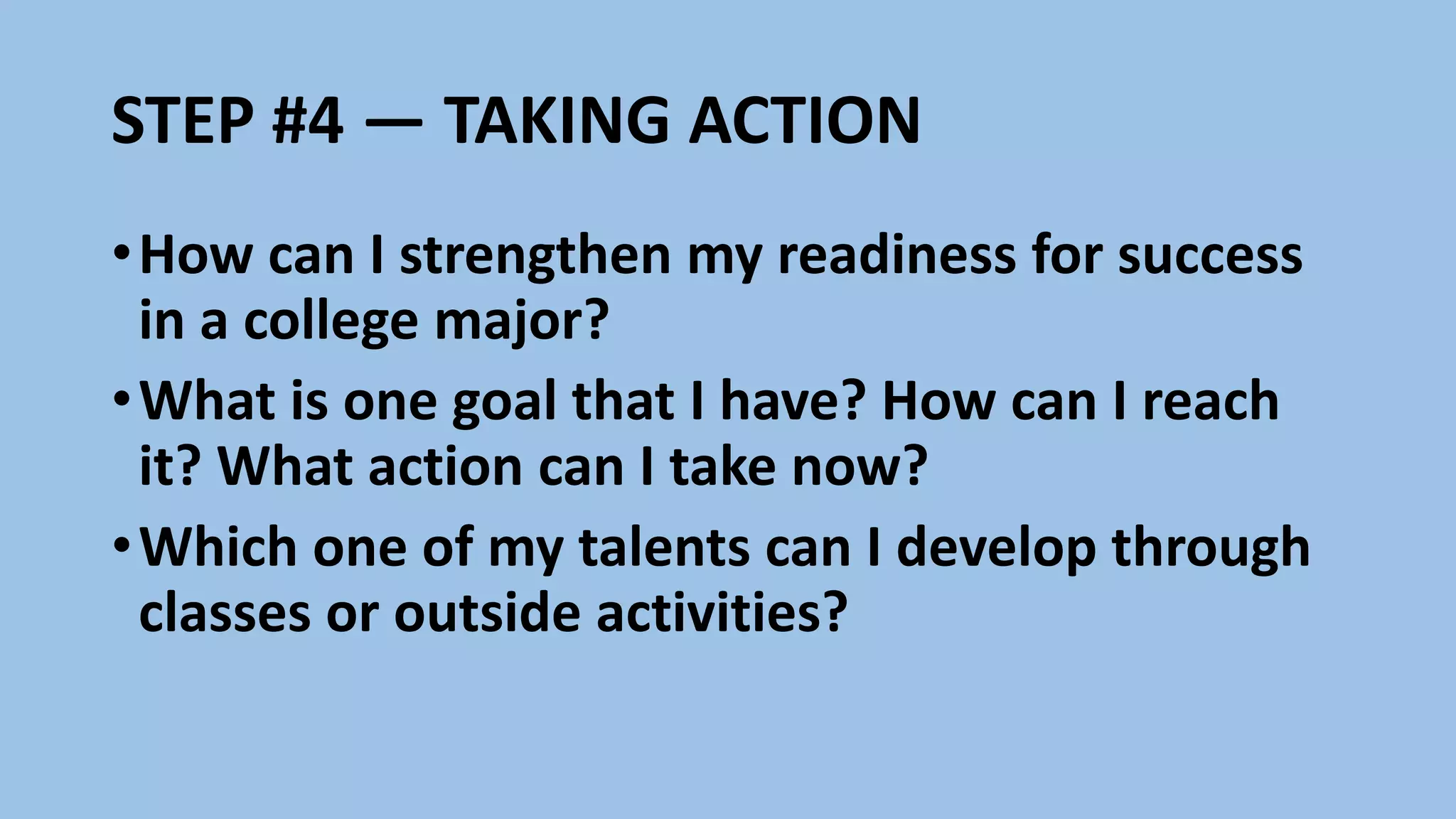 STEP #4 — TAKING ACTION

• How can I strengthen my readiness for success in a college major?
• What is one goal that I have? How can I reach it? What action can I take now?
• Which one of my talents can I develop through classes or outside activities?